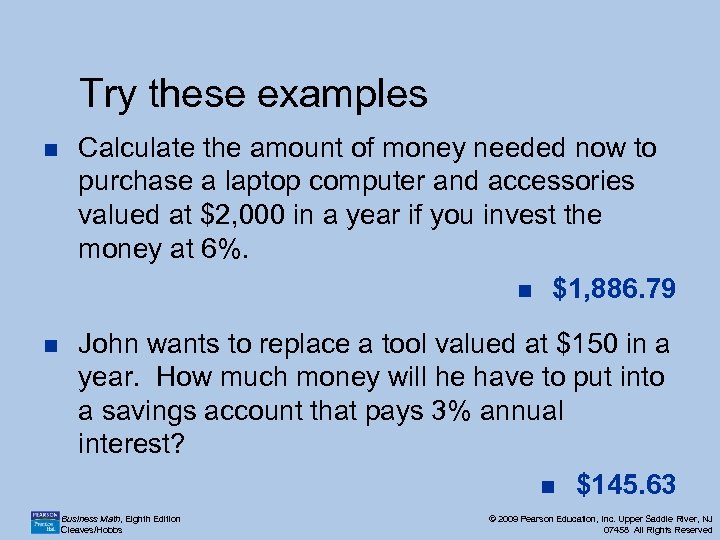 Try these examples

Calculate the amount of money needed now to purchase a laptop computer and accessories valued at \$2,000 in a year if you invest the money at 6%.

\$1,886.79

John wants to replace a tool valued at \$150 in a year. How much money will he have to put into a savings account that pays 3% annual interest?

\$145.63

PEARSON Prentice Hall

Business Math, Eighth Edition
Cleaves/Hobbs

© 2009 Pearson Education, Inc. Upper Saddle River, NJ 07458 All Rights Reserved